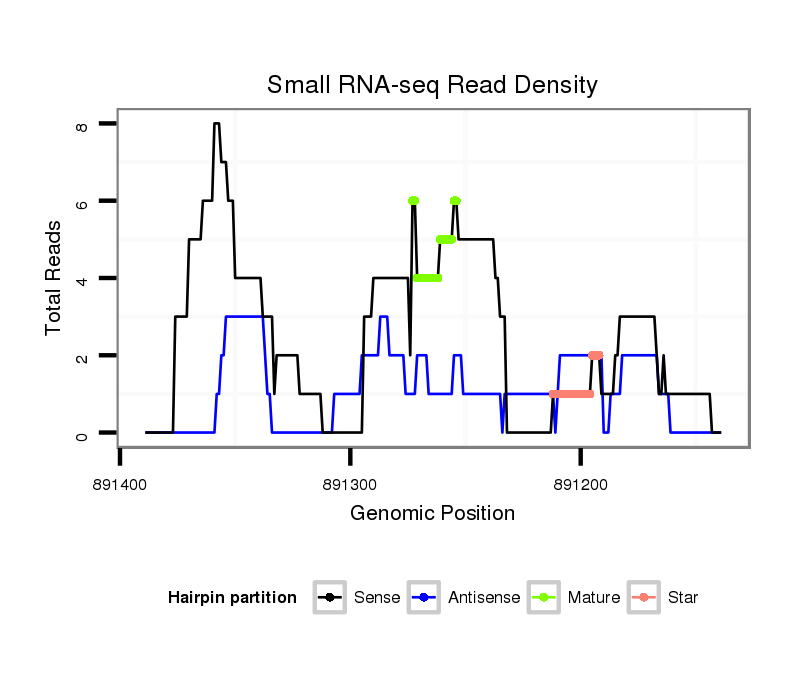 Small RNA-seq Read Density

Total Reads

8
6
4
2
0

891400
891300
891200

Genomic Position

Hairpin partition
Sense
Antisense
Mature
Star